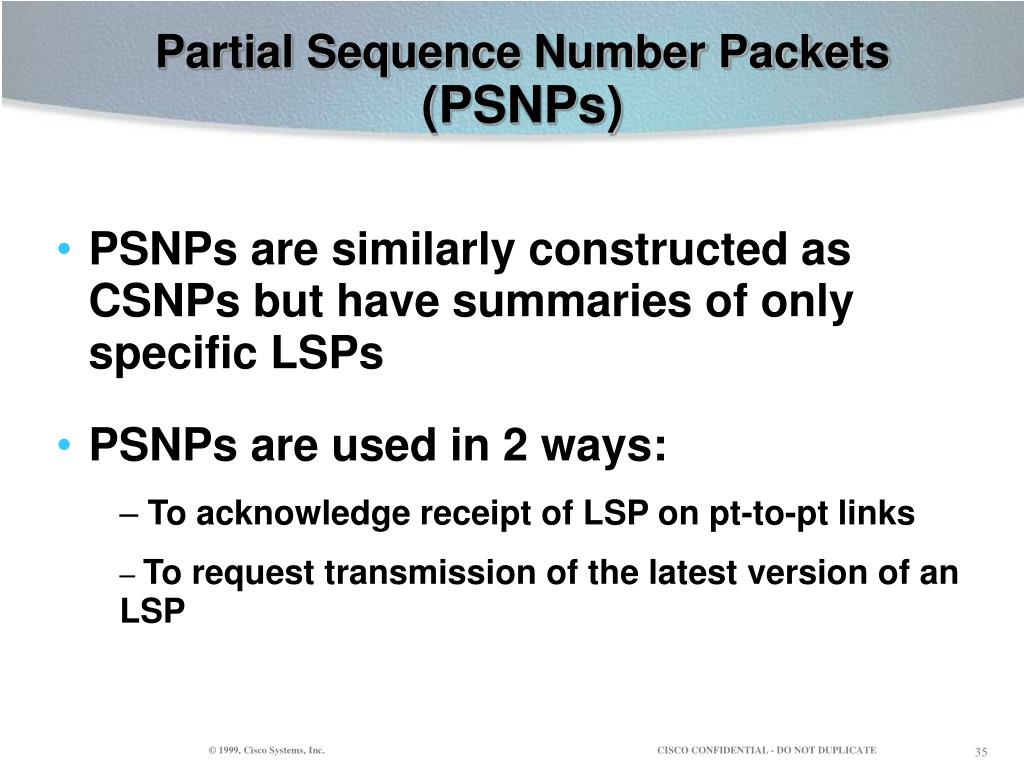 Partial Sequence Number Packets (PSNPs)

• PSNPs are similarly constructed as CSNPs but have summaries of only specific LSPs

• PSNPs are used in 2 ways:

– To acknowledge receipt of LSP on pt-to-pt links

– To request transmission of the latest version of an LSP

© 1999, Cisco Systems, Inc.

CISCO CONFIDENTIAL - DO NOT DUPLICATE

35